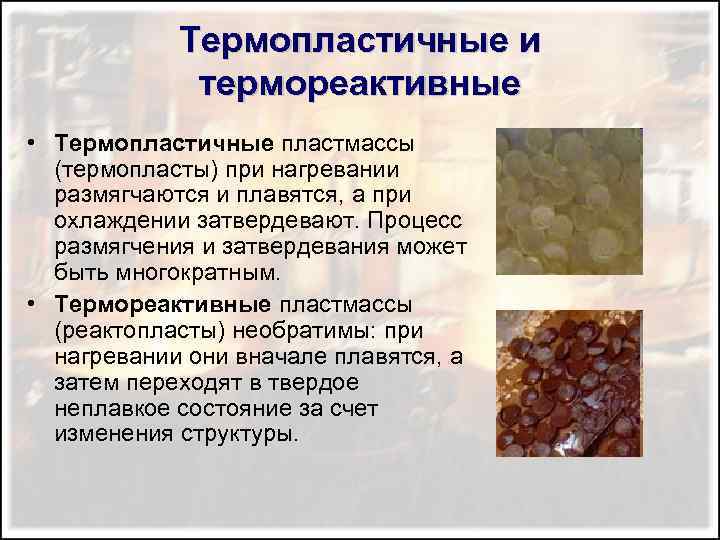 Термопластичные и термореактивные

• Термопластичные пластмассы (термопласты) при нагревании размягчаются и плавятся, а при охлаждении затвердевают. Процесс размягчения и затвердевания может быть многократным.

• Термореактивные пластмассы (реактопласты) необратимы: при нагревании они вначале плавятся, а затем переходят в твердое неплавкое состояние за счет изменения структуры.